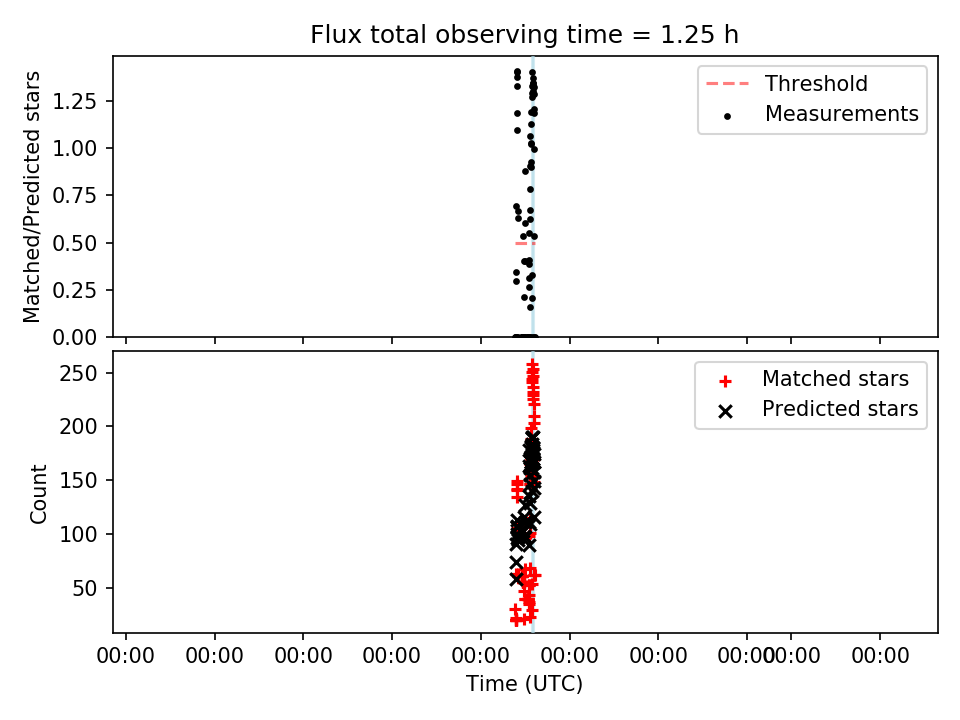 Flux total observing time = 1.25 h

Matched/Predicted stars

1.25
1.00
0.75
0.50
0.25
0.00

Threshold
Measurements

Count

250
200
150
100
50

Matched stars
Predicted stars

00:00 00:00 00:00 00:00 00:00 00:00 00:00 00:00 00:00 00:00

Time (UTC)